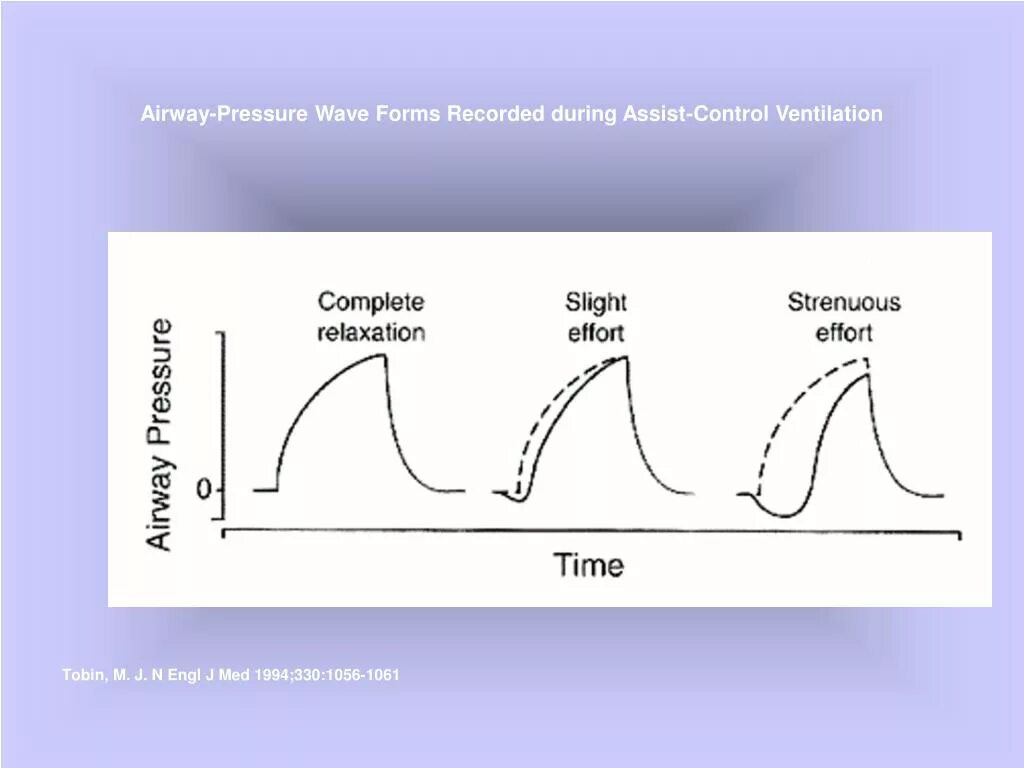 Airway-Pressure Wave Forms Recorded during Assist-Control Ventilation

Complete relaxation

Slight effort

Strenuous effort

Airway Pressure

0

Time

Tobin, M. J. N Engl J Med 1994;330:1056-1061